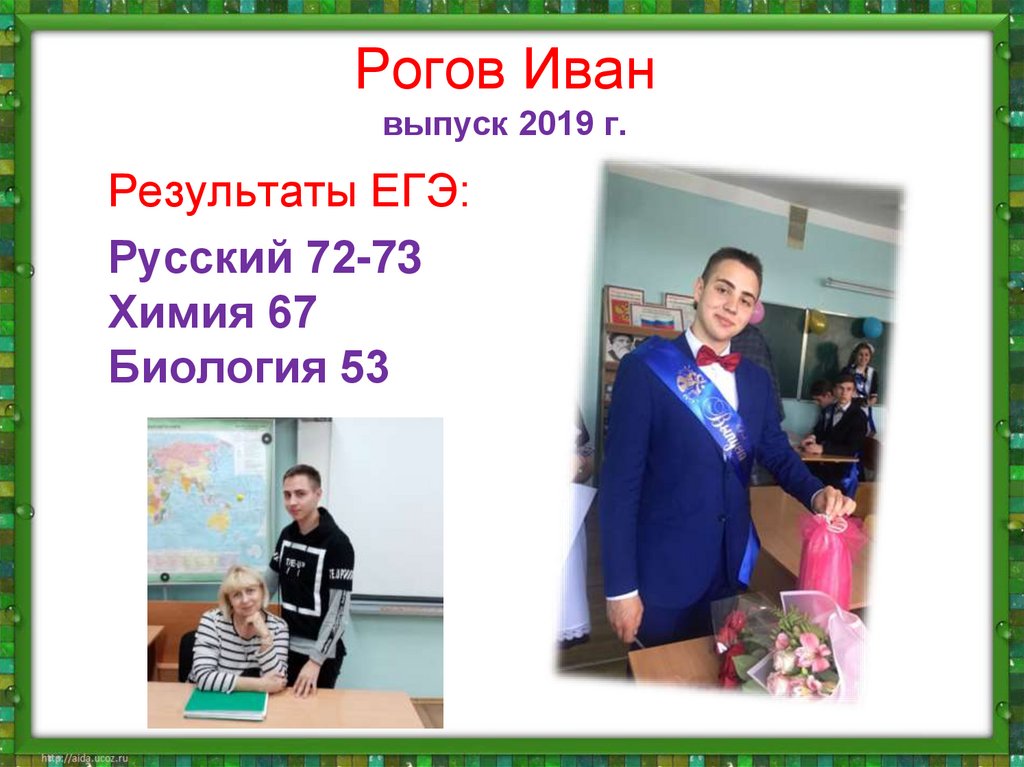 Рогов Иван
выпуск 2019 г.

Результаты ЕГЭ:

Русский 72-73
Химия 67
Биология 53

Выпускник

http://aida.ucoz.ru